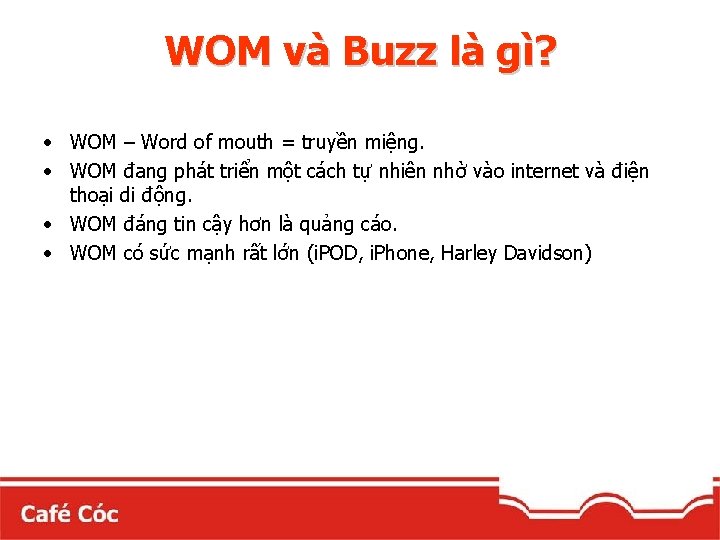 WOM và Buzz là gì?

• WOM – Word of mouth = truyền miệng.
• WOM đang phát triển một cách tự nhiên nhờ vào internet và điện thoại di động.
• WOM đáng tin cậy hơn là quảng cáo.
• WOM có sức mạnh rất lớn (iPOD, iPhone, Harley Davidson)

Café Cóc